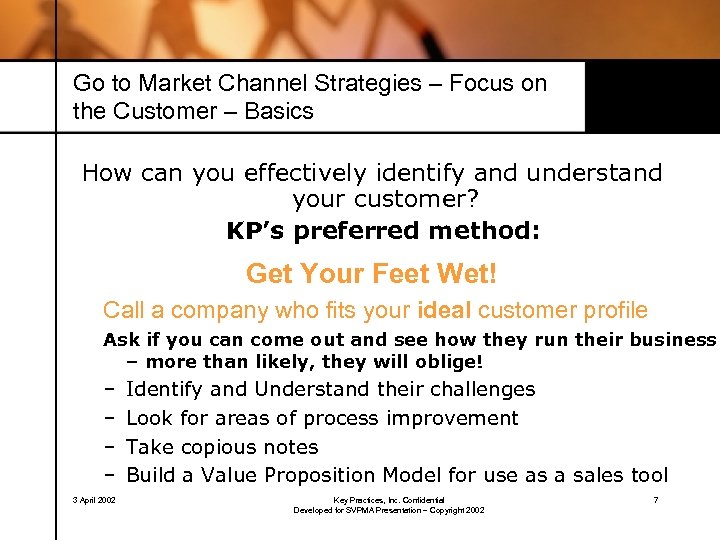 Go to Market Channel Strategies – Focus on the Customer – Basics

How can you effectively identify and understand your customer?

KP's preferred method:

Get Your Feet Wet!

Call a company who fits your ideal customer profile

Ask if you can come out and see how they run their business – more than likely, they will oblige!

– Identify and Understand their challenges

– Look for areas of process improvement

– Take copious notes

– Build a Value Proposition Model for use as a sales tool

3 April 2002

Key Practices, Inc. Confidential
Developed for SVPMA Presentation – Copyright 2002

7